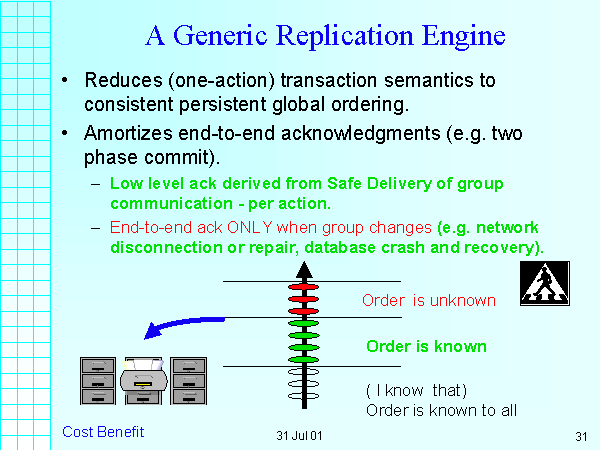 A Generic Replication Engine

• Reduces (one-action) transaction semantics to consistent persistent global ordering.

• Amortizes end-to-end acknowledgments (e.g. two phase commit).

– Low level ack derived from Safe Delivery of group communication - per action.

– End-to-end ack ONLY when group changes (e.g. network disconnection or repair, database crash and recovery).

Order is unknown

Order is known

( I know that) Order is known to all

Cost Benefit

31 Jul 01

31